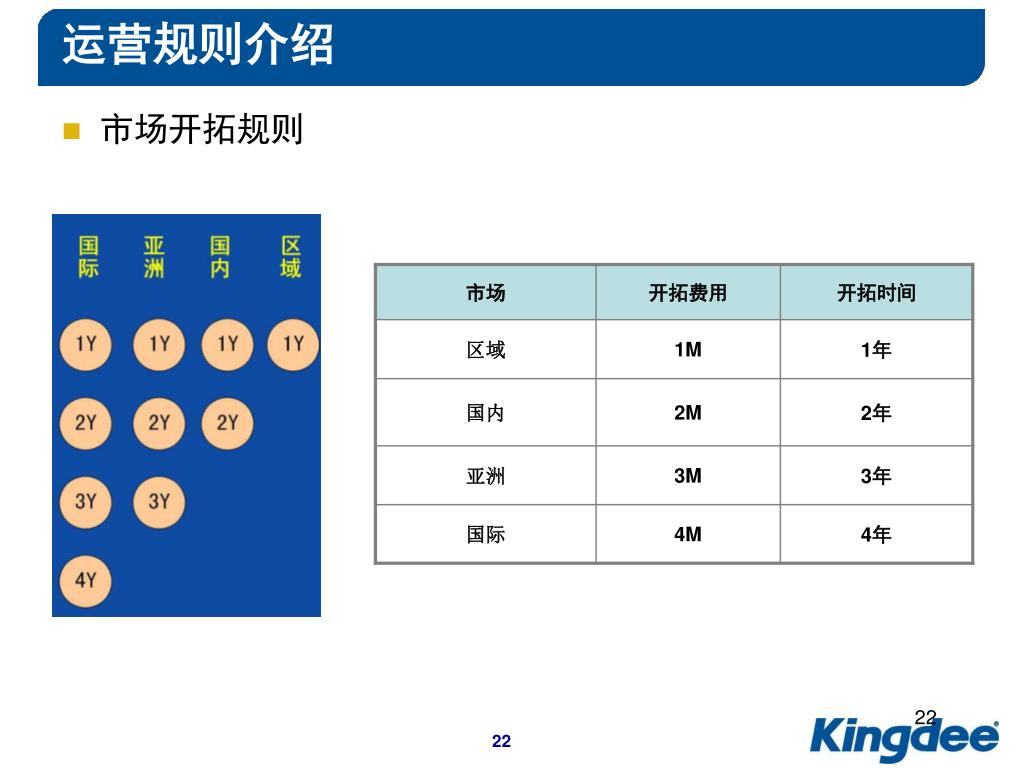 运营规则介绍

市场开拓规则

国际 亚洲 国内 区域

1Y 1Y 1Y 1Y

2Y 2Y 2Y

3Y 3Y

4Y

| 市场 | 开拓费用 | 开拓时间 |
|---|---|---|
| 区域 | 1M | 1年 |
| 国内 | 2M | 2年 |
| 亚洲 | 3M | 3年 |
| 国际 | 4M | 4年 |

22

22

Kingdee